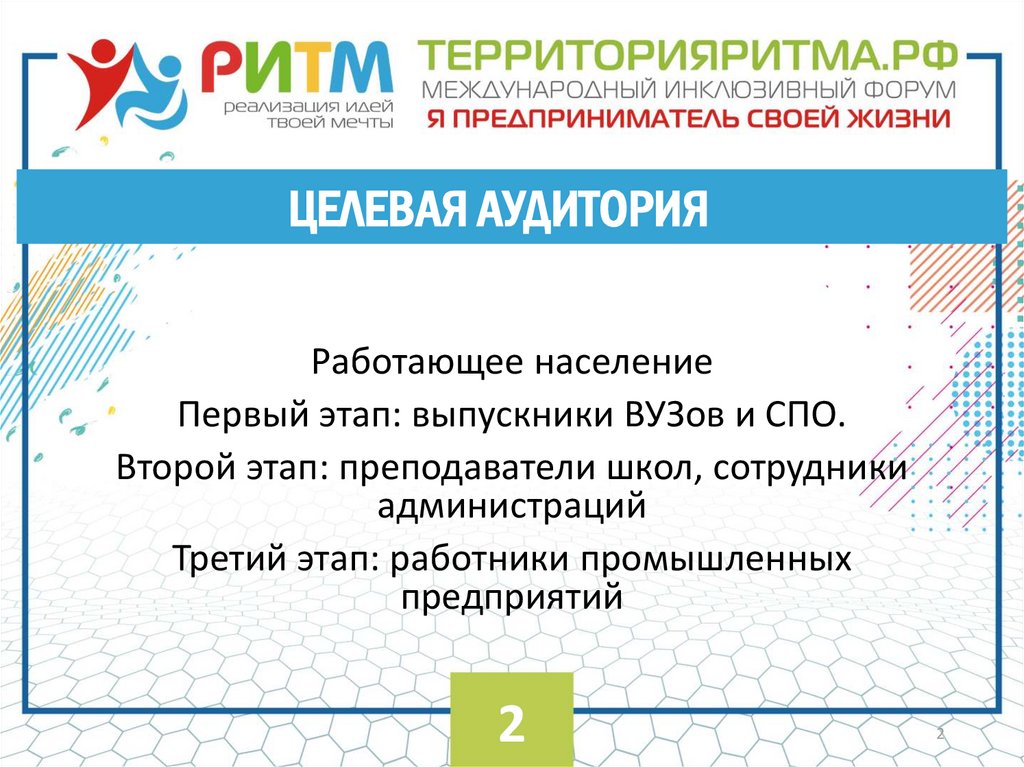 РИТМ
реализация идей твоей мечты

ТЕРРИТОРИЯРИТМА.РФ
МЕЖДУНАРОДНЫЙ ИНКЛЮЗИВНЫЙ ФОРУМ
Я ПРЕДПРИНИМАТЕЛЬ СВОЕЙ ЖИЗНИ

ЦЕЛЕВАЯ АУДИТОРИЯ

Работающее население
Первый этап: выпускники ВУЗов и СПО.
Второй этап: преподаватели школ, сотрудники администраций
Третий этап: работники промышленных предприятий

2

2